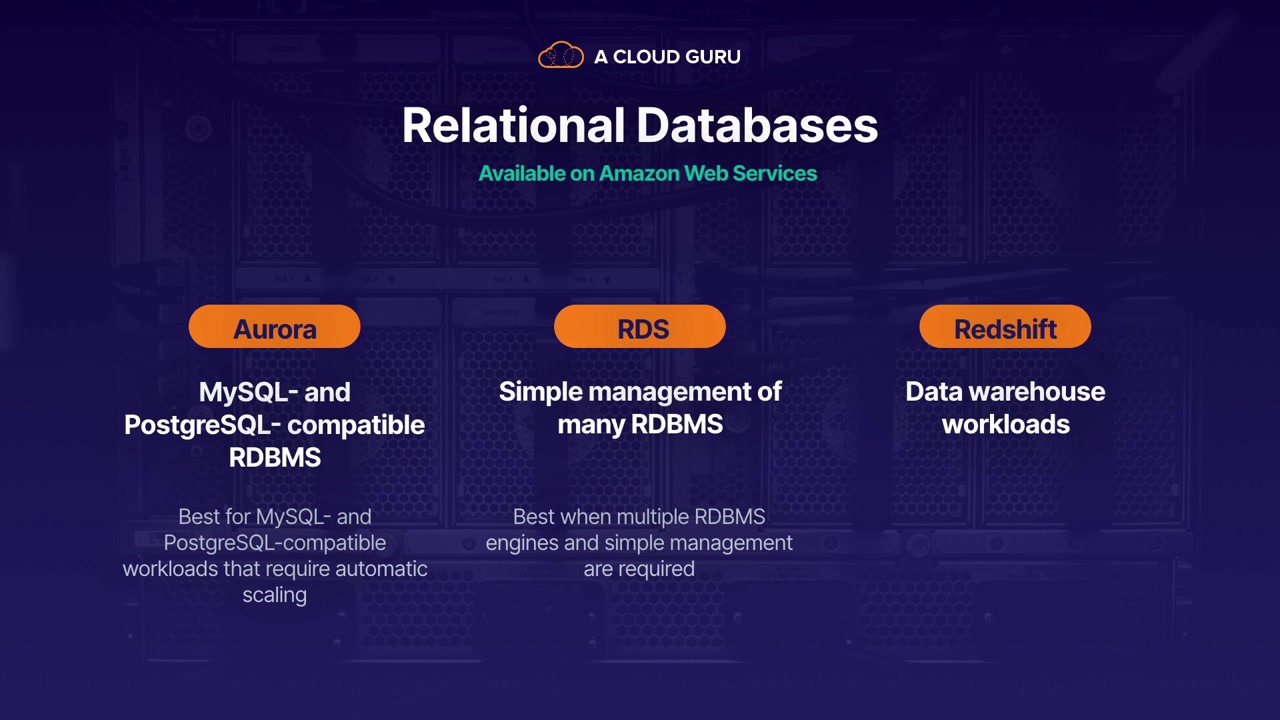 A CLOUD GURU

Relational Databases

Available on Amazon Web Services

Aurora

MySQL- and PostgreSQL- compatible RDBMS

Best for MySQL- and PostgreSQL-compatible workloads that require automatic scaling

RDS

Simple management of many RDBMS

Best when multiple RDBMS engines and simple management are required

Redshift

Data warehouse workloads